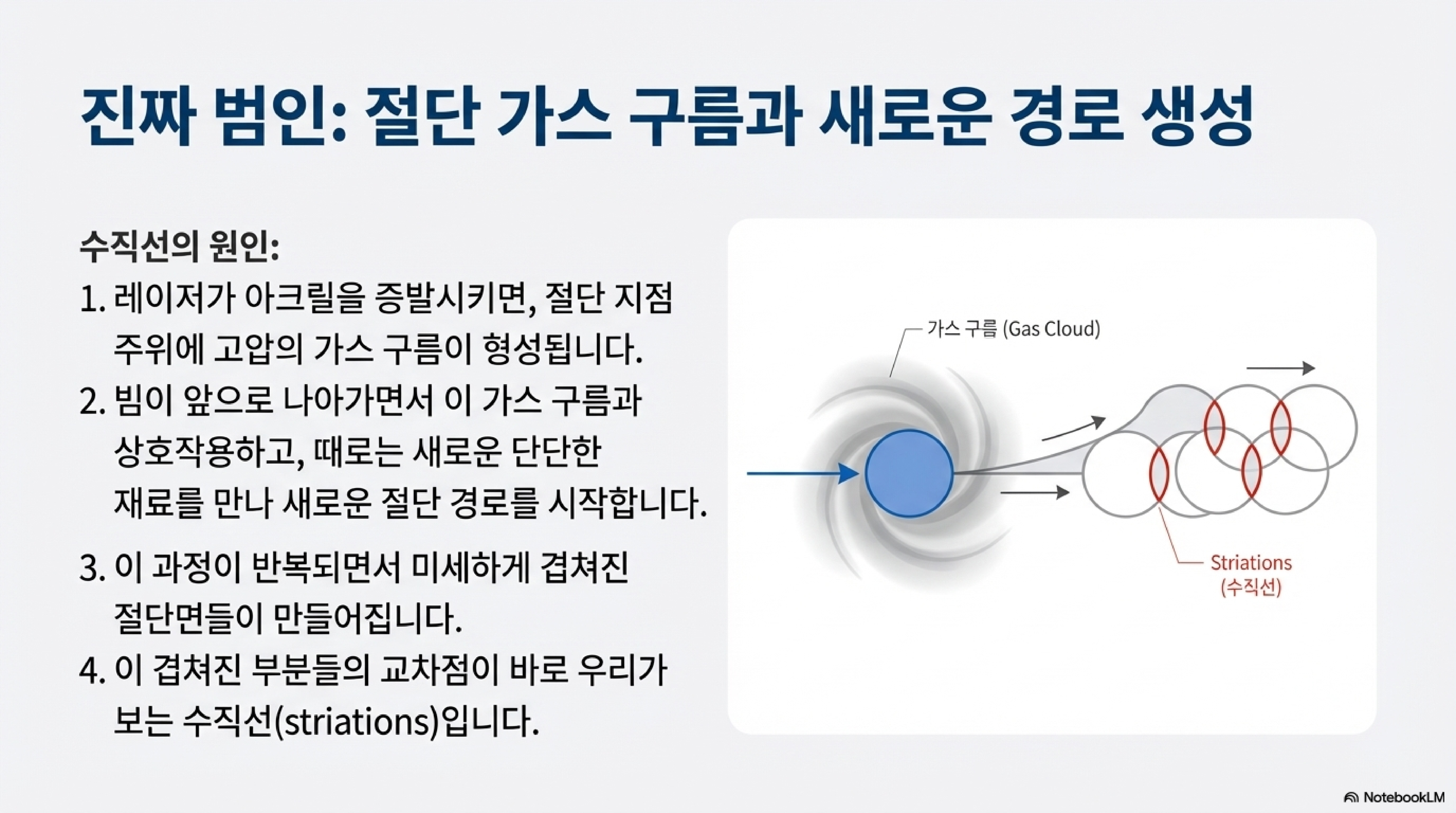 진짜 범인: 절단 가스 구름과 새로운 경로 생성

수직선의 원인:

1. 레이저가 아크릴을 증발시키면, 절단 지점 주위에 고압의 가스 구름이 형성됩니다.
2. 빔이 앞으로 나아가면서 이 가스 구름과 상호작용하고, 때로는 새로운 단단한 재료를 만나 새로운 절단 경로를 시작합니다.
3. 이 과정이 반복되면서 미세하게 겹쳐진 절단면들이 만들어집니다.
4. 이 겹쳐진 부분들의 교차점이 바로 우리가 보는 수직선(striations)입니다.

가스 구름 (Gas Cloud)

Striations (수직선)

NotebookLM